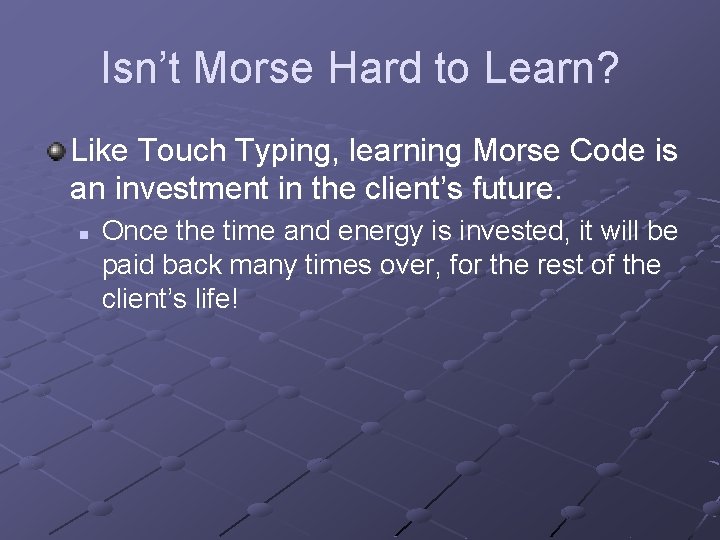 Isn’t Morse Hard to Learn?

Like Touch Typing, learning Morse Code is an investment in the client’s future.

Once the time and energy is invested, it will be paid back many times over, for the rest of the client’s life!